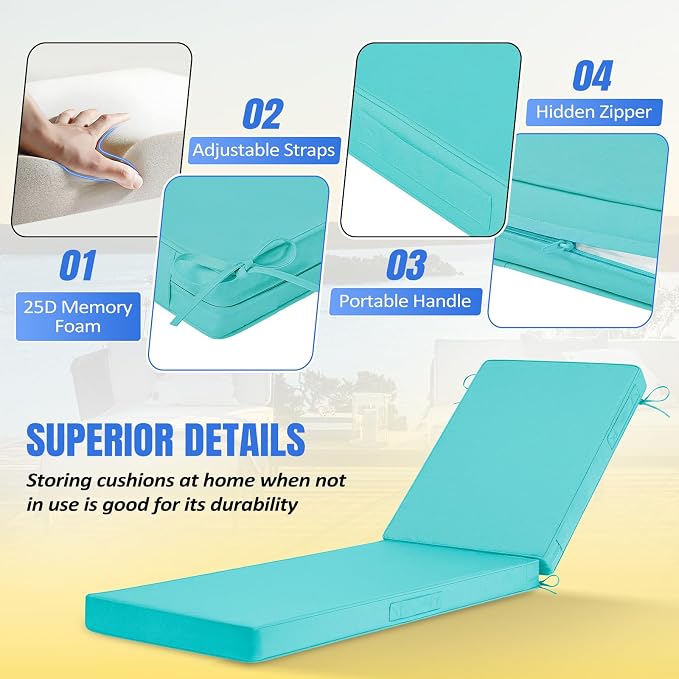 01
25D Memory Foam

02
Adjustable Straps

03
Portable Handle

04
Hidden Zipper

SUPERIOR DETAILS

Storing cushions at home when not in use is good for its durability